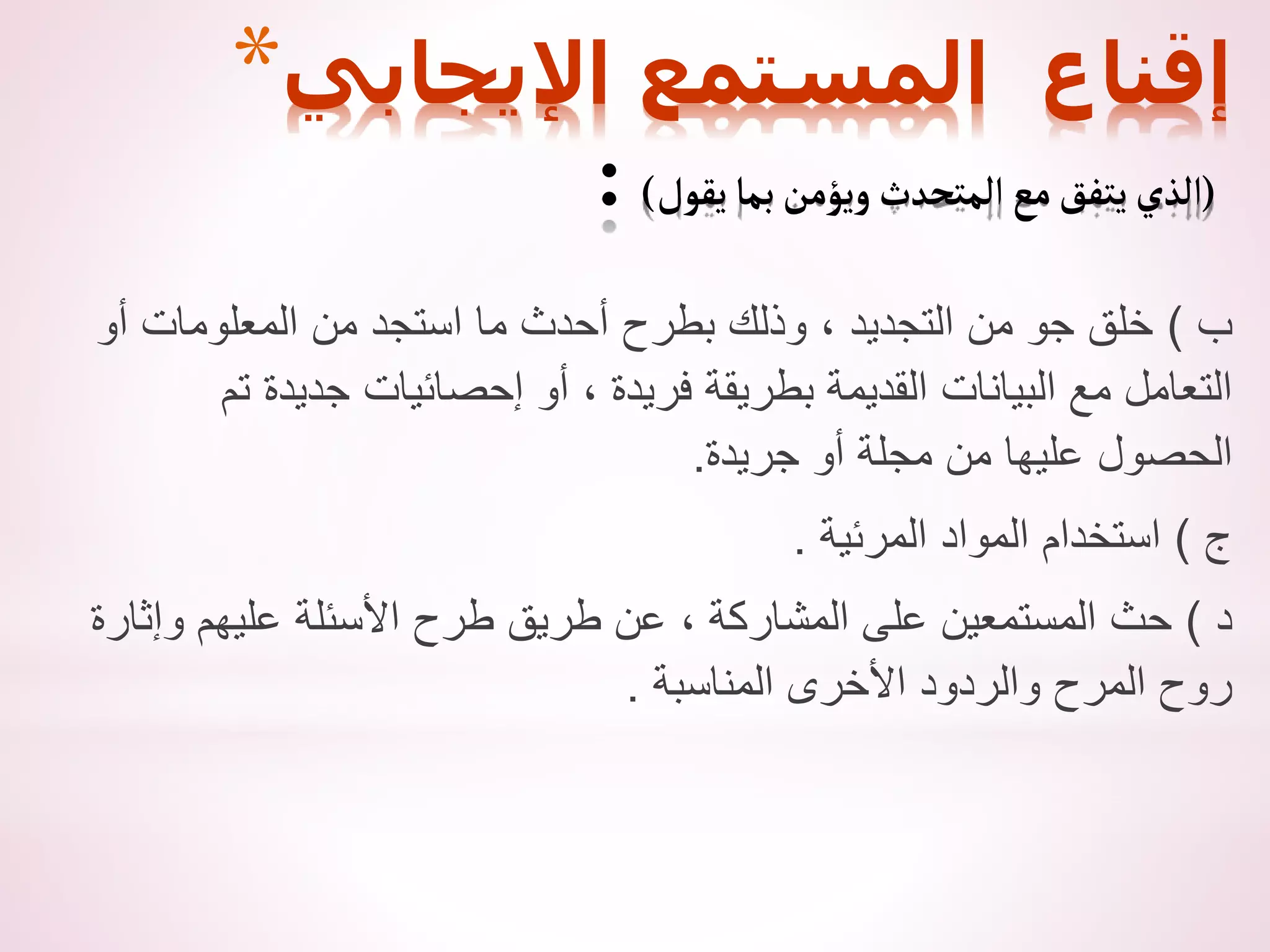 *إقناع المستمع الإيجابي

(الذي يتفق مع المتحدث ويؤمن بما يقول) :

ب ) خلق جو من التجديد ، وذلك بطرح أحدث ما استجد من المعلومات أو التعامل مع البيانات القديمة بطريقة فريدة ، أو إحصائيات جديدة تم الحصول عليها من مجلة أو جريدة.

ج ) استخدام المواد المرئية .

د ) حث المستمعين على المشاركة ، عن طريق طرح الأسئلة عليهم وإثارة روح المرح والردود الأخرى المناسبة .